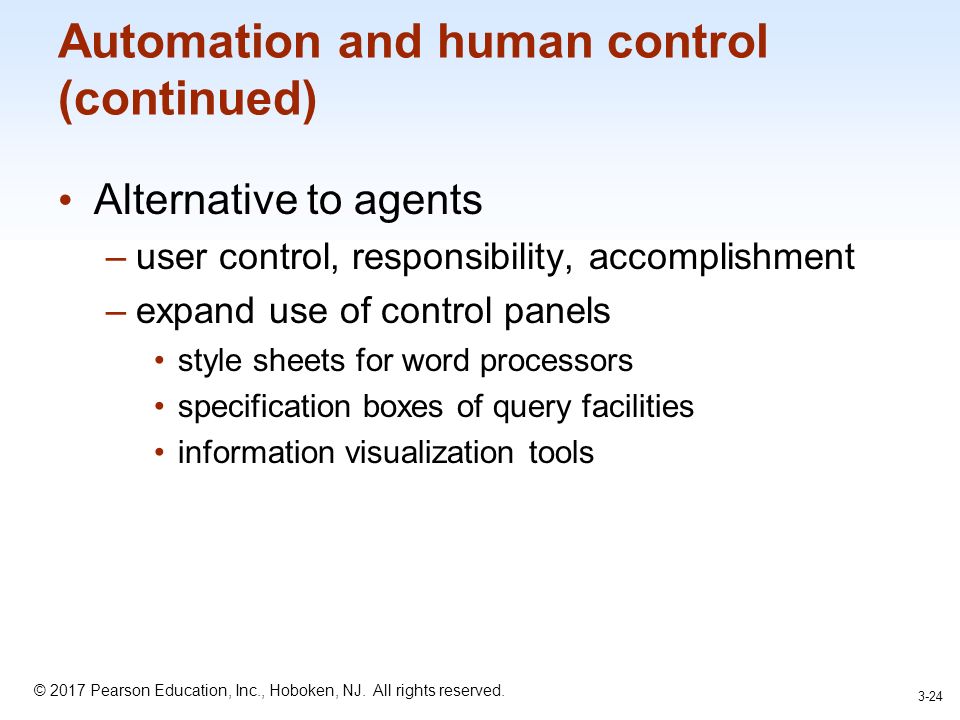 Automation and human control (continued)

• Alternative to agents
– user control, responsibility, accomplishment
– expand use of control panels
• style sheets for word processors
• specification boxes of query facilities
• information visualization tools

© 2017 Pearson Education, Inc., Hoboken, NJ. All rights reserved.

3-24